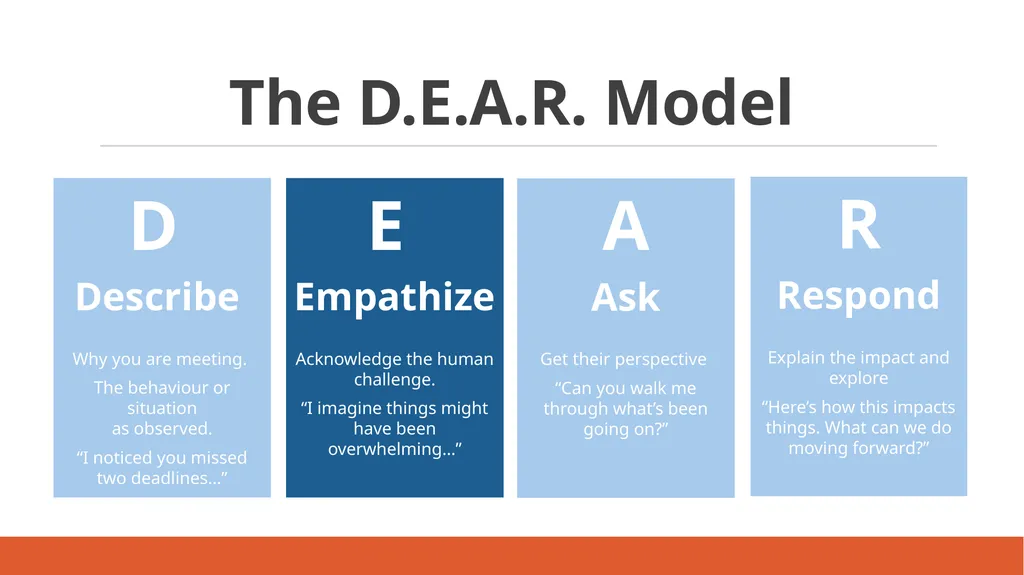 The D.E.A.R. Model

D
Describe

Why you are meeting.

The behaviour or situation as observed.

“I noticed you missed two deadlines…”

E
Empathize

Acknowledge the human challenge.

“I imagine things might have been overwhelming…”

A
Ask

Get their perspective

“Can you walk me through what’s been going on?”

R
Respond

Explain the impact and explore

“Here’s how this impacts things. What can we do moving forward?”